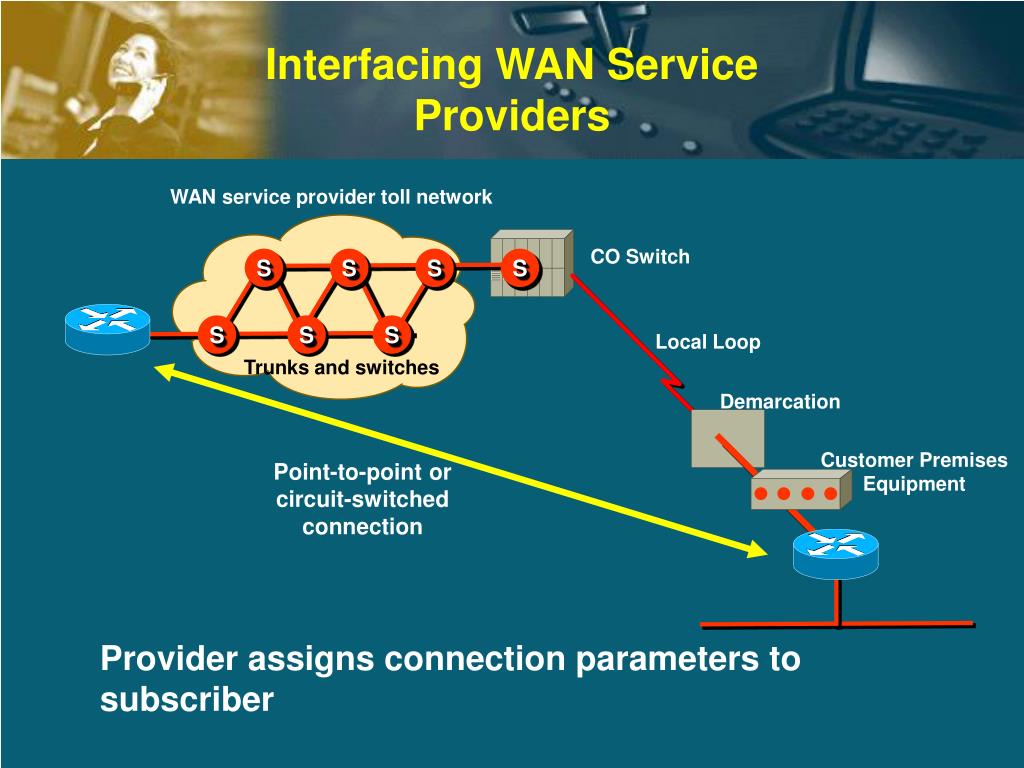 Interfacing WAN Service Providers

WAN service provider toll network

S S S S

S S S

Trunks and switches

CO Switch

Local Loop

Demarcation

Customer Premises Equipment

Point-to-point or circuit-switched connection

Provider assigns connection parameters to subscriber